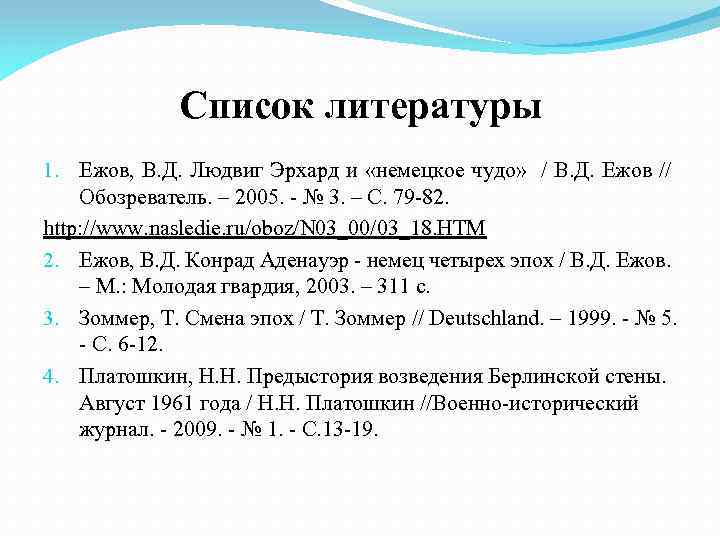 Список литературы

1. Ежов, В.Д. Людвиг Эрхард и «немецкое чудо» / В.Д. Ежов // Обозреватель. – 2005. - № 3. – С. 79-82.

http://www.nasledie.ru/oboz/N03_00/03_18.HTM

2. Ежов, В.Д. Конрад Аденауэр - немец четырех эпох / В.Д. Ежов. – М.: Молодая гвардия, 2003. – 311 с.

3. Зоммер, Т. Смена эпох / Т. Зоммер // Deutschland. – 1999. - № 5. - С. 6-12.

4. Платошкин, Н.Н. Предыстория возведения Берлинской стены. Август 1961 года / Н.Н. Платошкин //Военно-исторический журнал. - 2009. - № 1. - С.13-19.